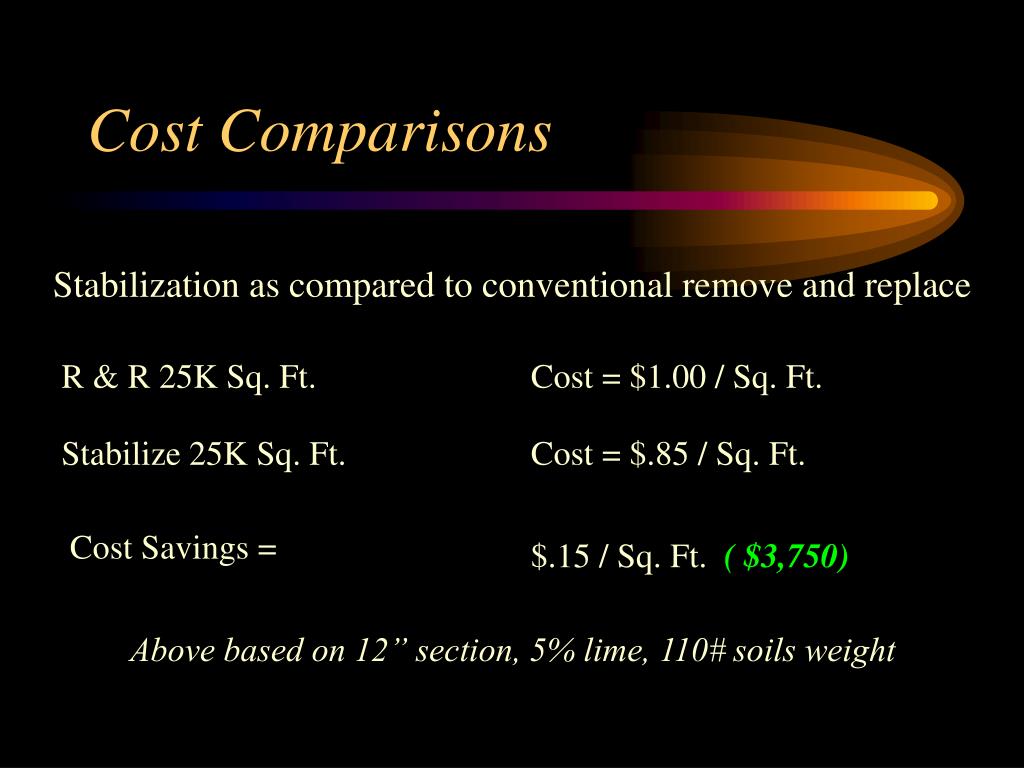 Cost Comparisons

Stabilization as compared to conventional remove and replace

R & R 25K Sq. Ft.

Cost = \$1.00 / Sq. Ft.

Stabilize 25K Sq. Ft.

Cost = \$.85 / Sq. Ft.

Cost Savings =

\$.15 / Sq. Ft. ( \$3,750)

Above based on 12” section, 5% lime, 110# soils weight